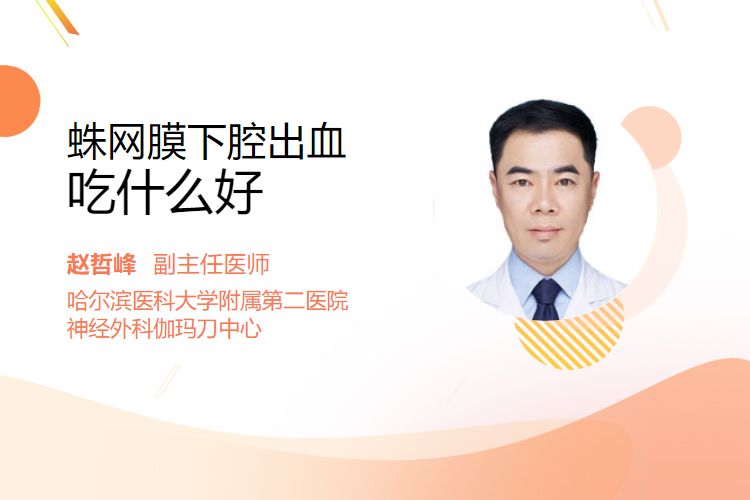 蛛网膜下腔出血
吃什么好

赵哲峰 副主任医师
哈尔滨医科大学附属第二医院
神经外科伽玛刀中心